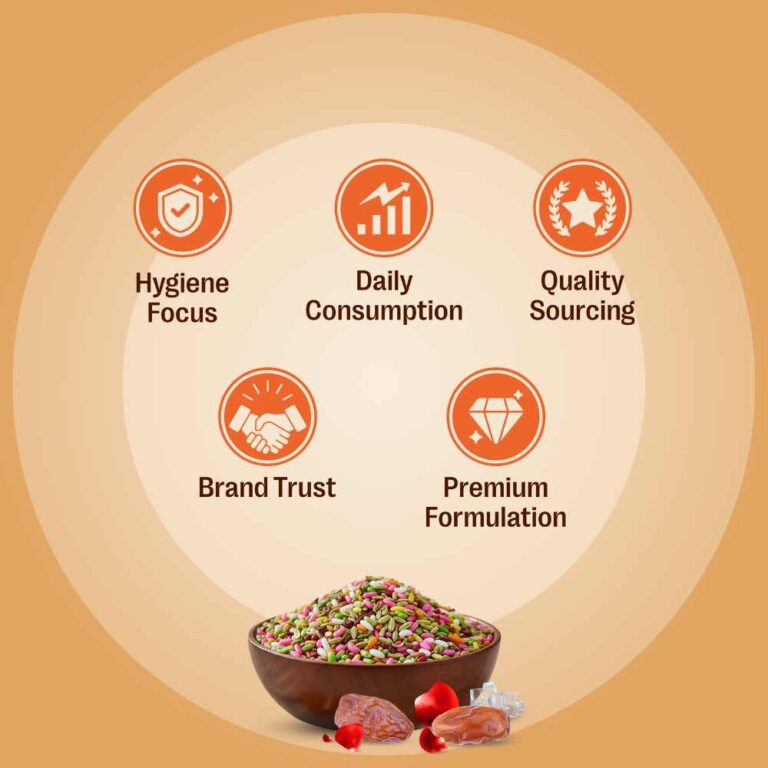 Hygiene Focus

Daily Consumption

Quality Sourcing

Brand Trust

Premium Formulation